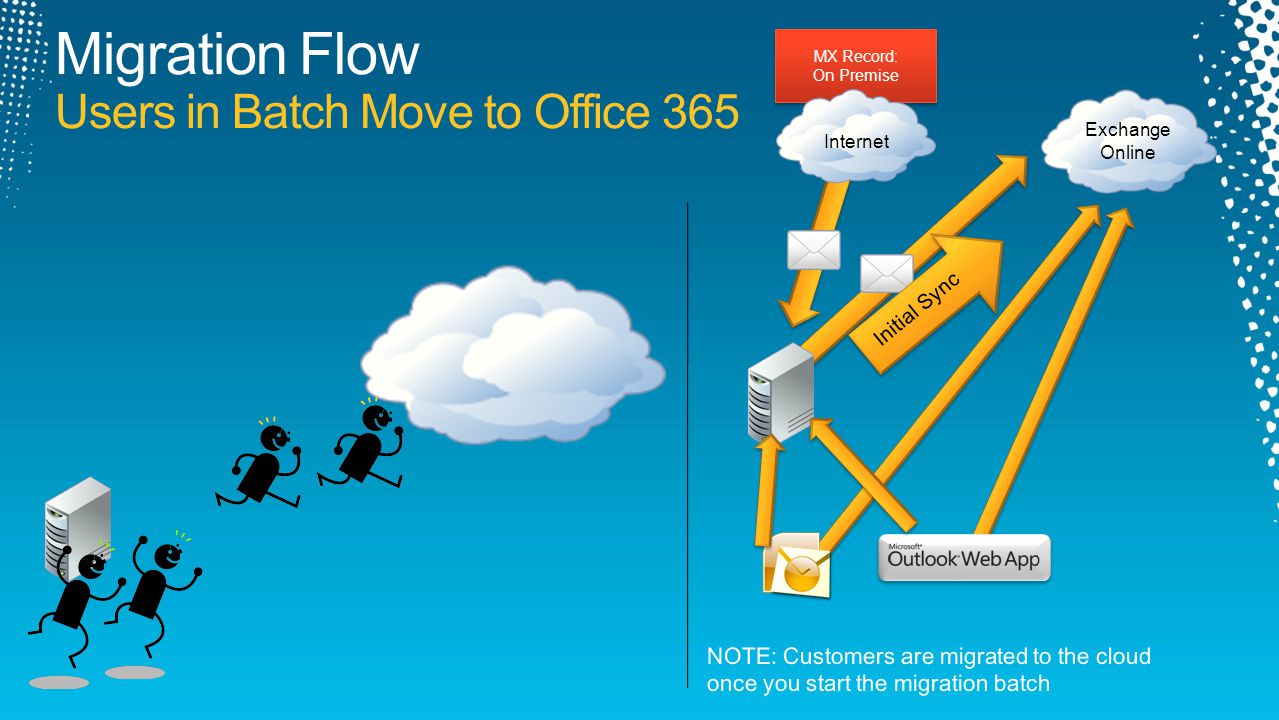 Migration Flow
Users in Batch Move to Office 365

MX Record:
On Premise

Internet

Exchange Online

Initial Sync

Microsoft
Outlook Web App

NOTE: Customers are migrated to the cloud once you start the migration batch